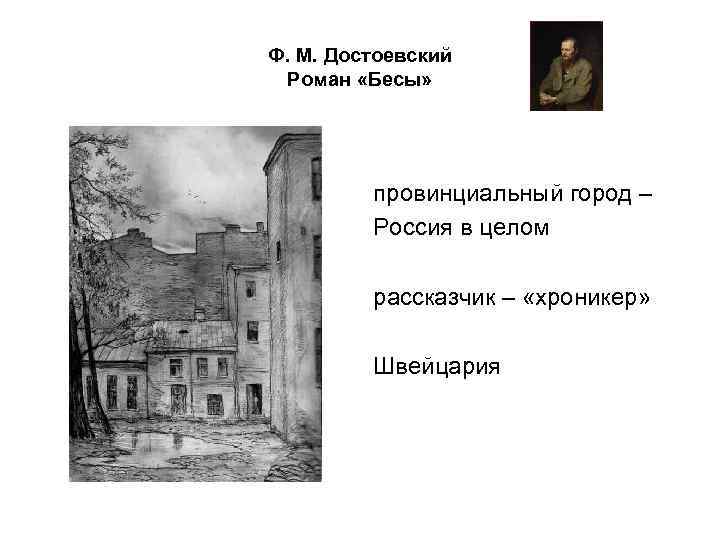 Ф. М. Достоевский
Роман «Бесы»

провинциальный город – Россия в целом

рассказчик – «хроникер»

Швейцария